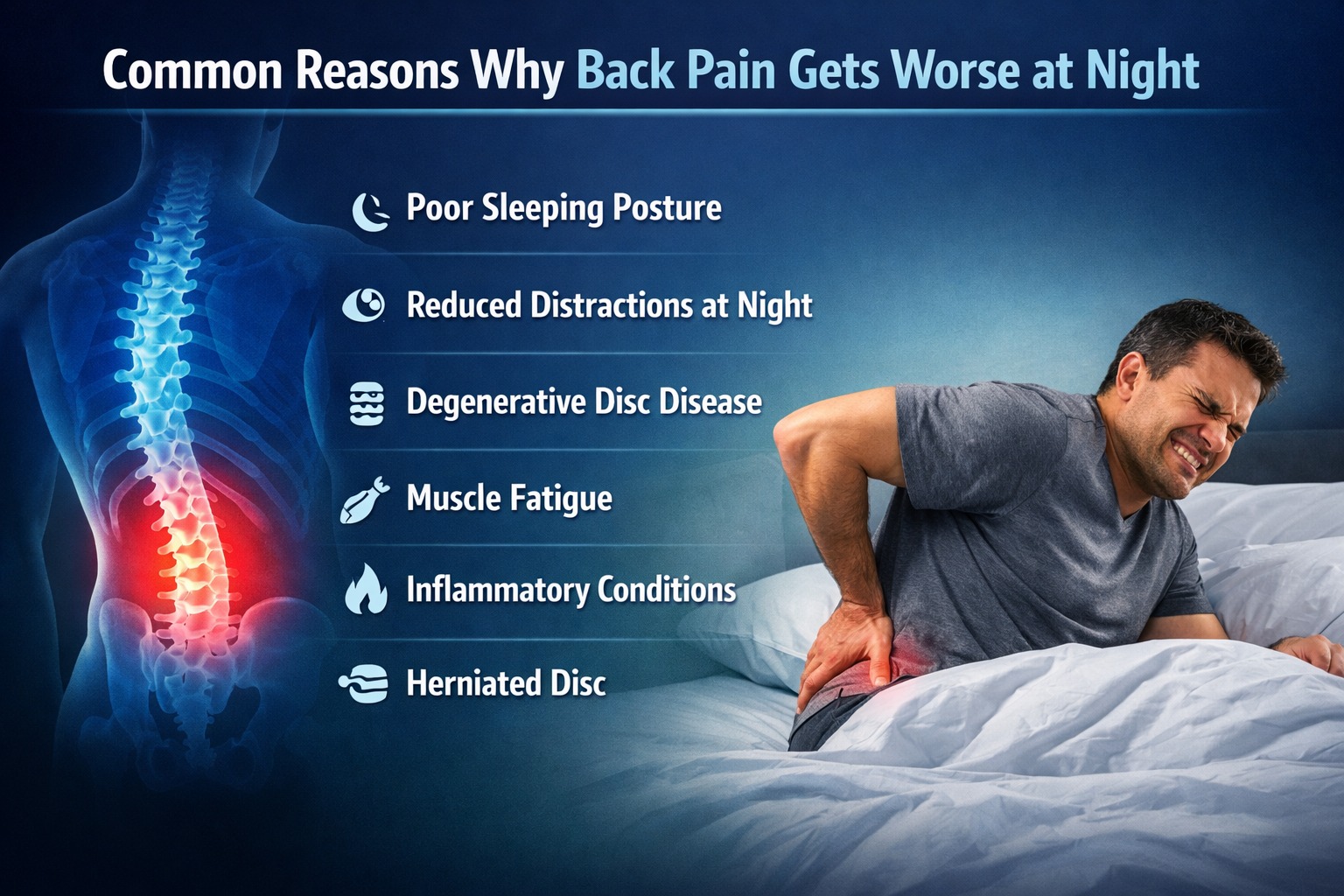 Common Reasons Why Back Pain Gets Worse at Night

Poor Sleeping Posture

Reduced Distractions at Night

Degenerative Disc Disease

Muscle Fatigue

Inflammatory Conditions

Herniated Disc